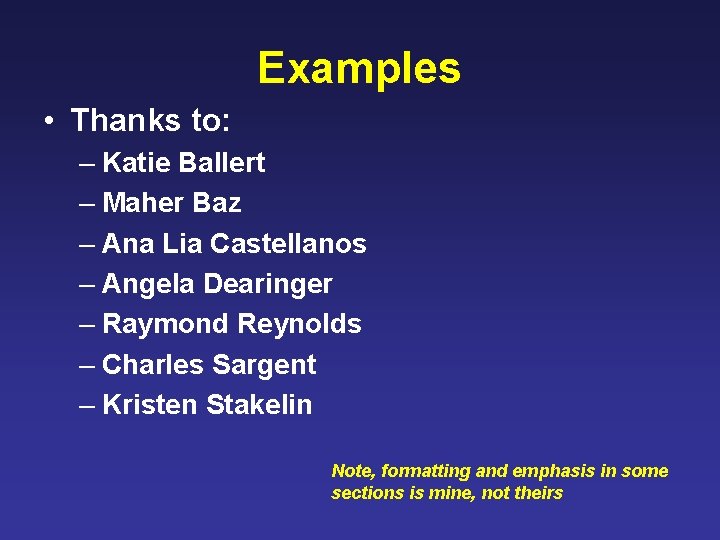 Examples

• Thanks to:
– Katie Ballert
– Maher Baz
– Ana Lia Castellanos
– Angela Dearinger
– Raymond Reynolds
– Charles Sargent
– Kristen Stakelin

Note, formatting and emphasis in some sections is mine, not theirs